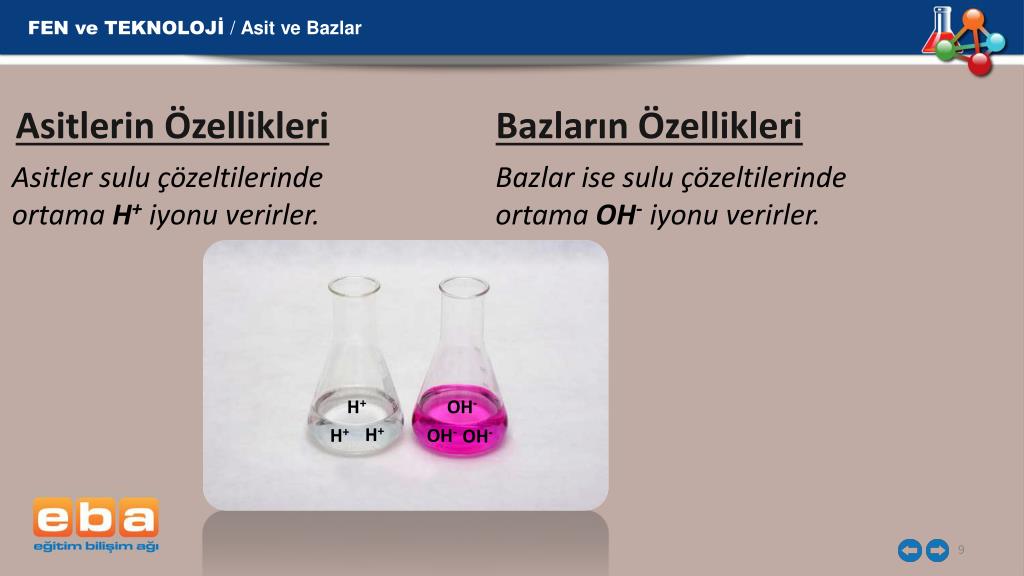 FEN ve TEKNOLOJİ / Asit ve Bazlar

Asitlerin Özellikleri

Asitler sulu çözeltilerinde ortama $H^+$ iyonu verirler.

Bazların Özellikleri

Bazlar ise sulu çözeltilerinde ortama $OH^-$ iyonu verirler.

$H^+$
$H^+$ $H^+$

$OH^-$
$OH^-$ $OH^-$

eba
eğitim bilişim ağı

9